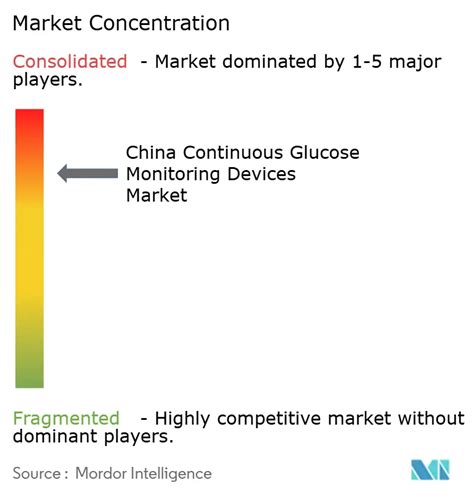 Market Concentration

Consolidated - Market dominated by 1-5 major players.

China Continuous Glucose Monitoring Devices Market

Fragmented - Highly competitive market without dominant players.

Source : Mordor Intelligence